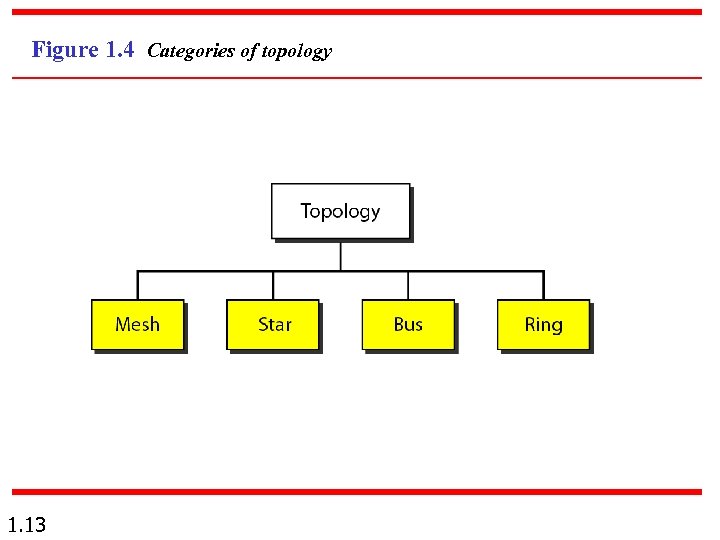 Figure 1.4 Categories of topology

Topology

Mesh

Star

Bus

Ring

1.13